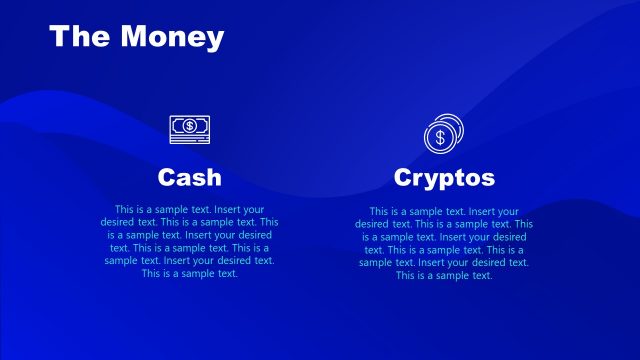 The Money

Cash

This is a sample text. Insert your desired text. This is a sample text. This is a sample text. Insert your desired text. This is a sample text. This is a sample text. Insert your desired text. This is a sample text.

Cryptos

This is a sample text. Insert your desired text. This is a sample text. This is a sample text. Insert your desired text. This is a sample text. This is a sample text. Insert your desired text. This is a sample text.